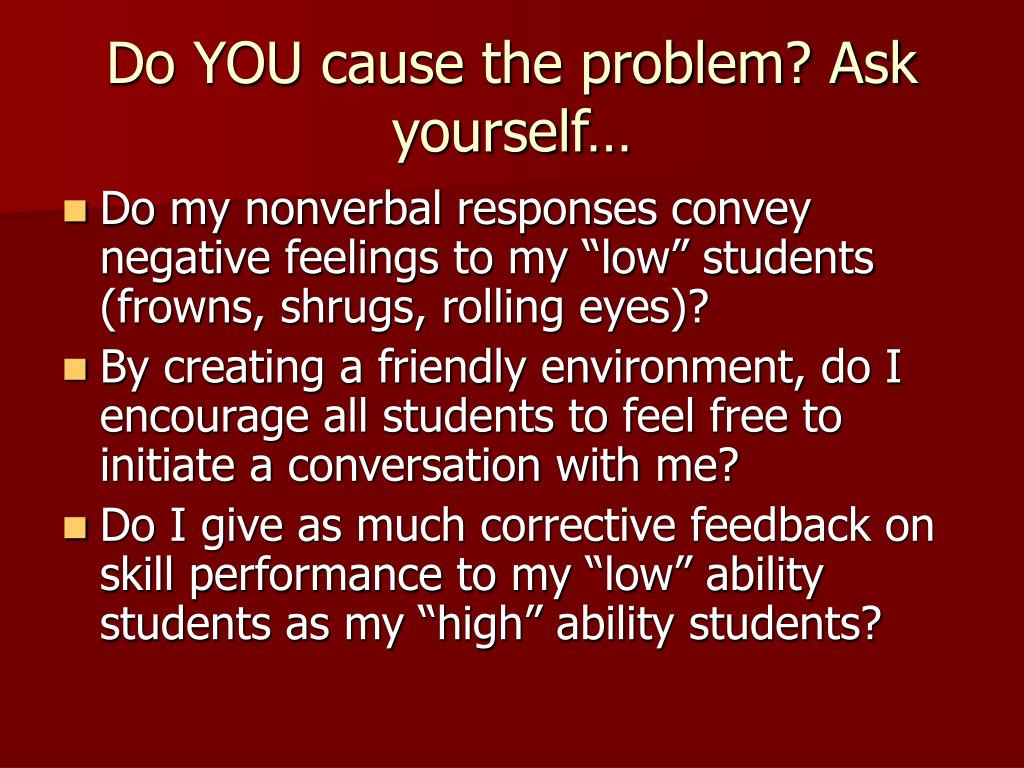 Do YOU cause the problem? Ask yourself…

Do my nonverbal responses convey negative feelings to my “low” students (frowns, shrugs, rolling eyes)?

By creating a friendly environment, do I encourage all students to feel free to initiate a conversation with me?

Do I give as much corrective feedback on skill performance to my “low” ability students as my “high” ability students?